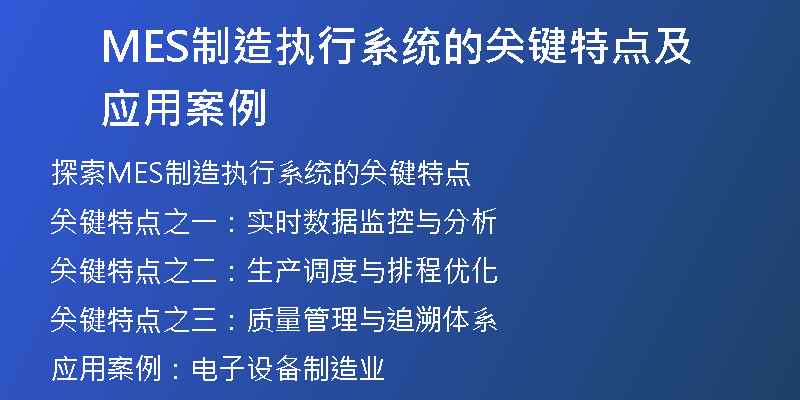 MES制造执行系统的关键特点及应用案例

探索MES制造执行系统的关键特点

关键特点之一：实时数据监控与分析

关键特点之二：生产调度与排程优化

关键特点之三：质量管理与追溯体系

应用案例：电子设备制造业